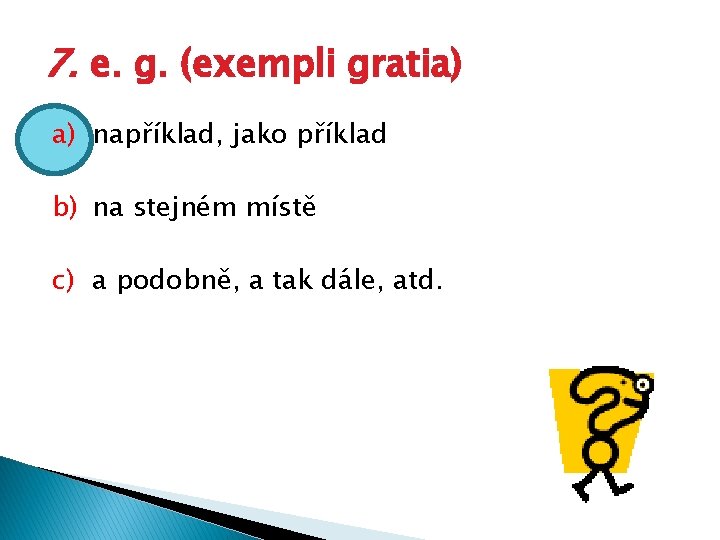 7. e. g. (exempli gratia)

a) například, jako příklad

b) na stejném místě

c) a podobně, a tak dále, atd.